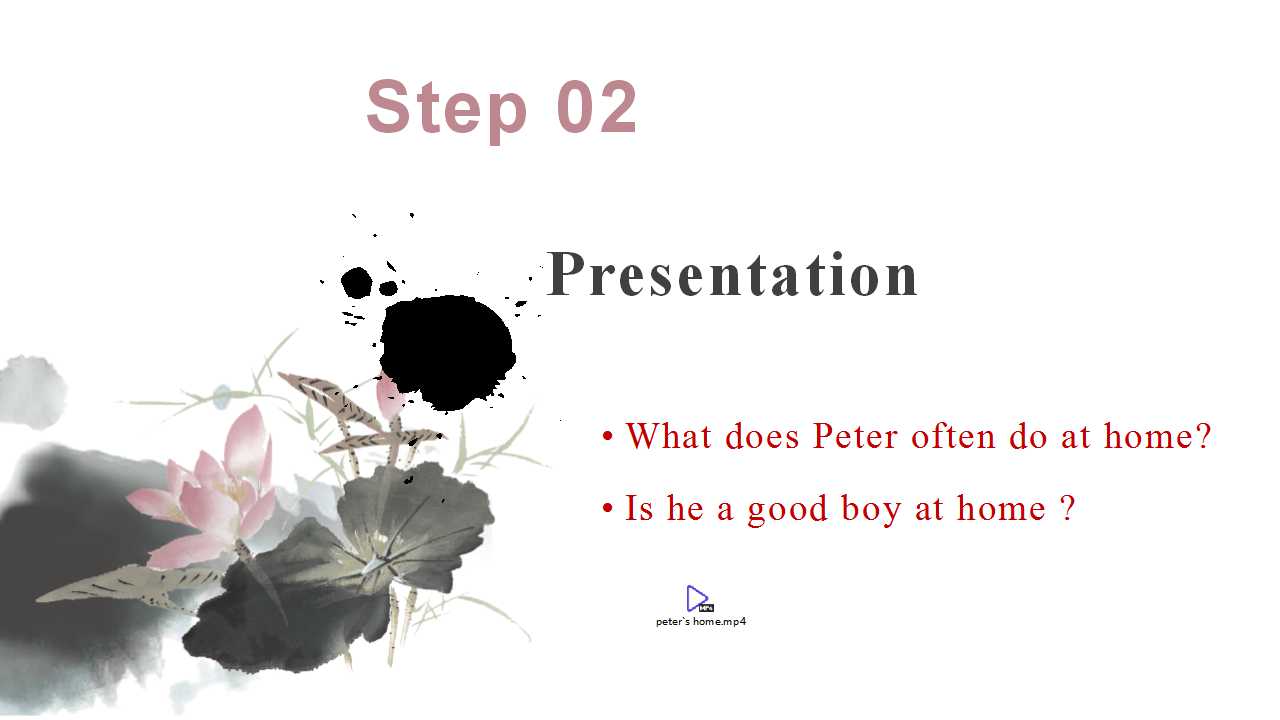 Step 02

Presentation

• What does Peter often do at home?

• Is he a good boy at home ?

peter's home.mp4